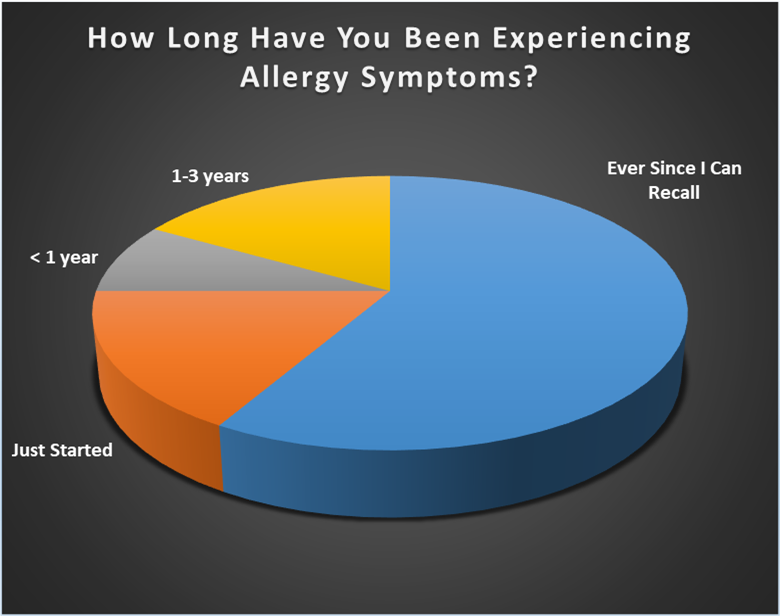 How Long Have You Been Experiencing Allergy Symptoms?

1-3 years

Ever Since I Can Recall

< 1 year

Just Started